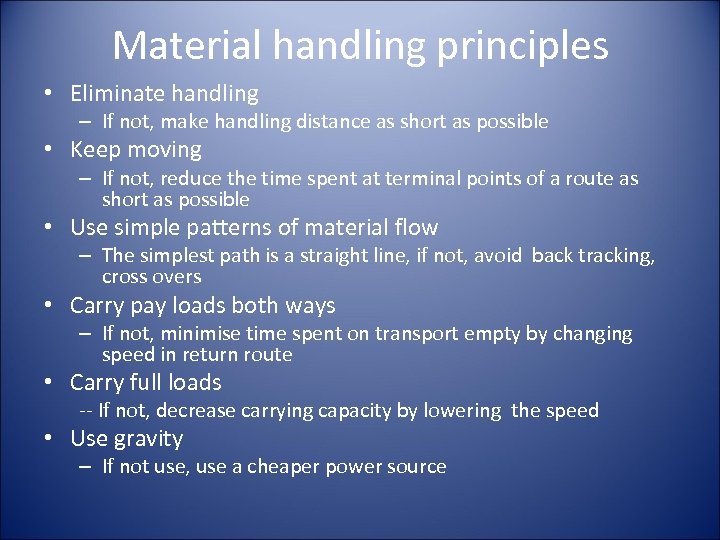 Material handling principles

• Eliminate handling
– If not, make handling distance as short as possible
• Keep moving
– If not, reduce the time spent at terminal points of a route as short as possible
• Use simple patterns of material flow
– The simplest path is a straight line, if not, avoid back tracking, cross overs
• Carry pay loads both ways
– If not, minimise time spent on transport empty by changing speed in return route
• Carry full loads
-- If not, decrease carrying capacity by lowering the speed
• Use gravity
– If not use, use a cheaper power source